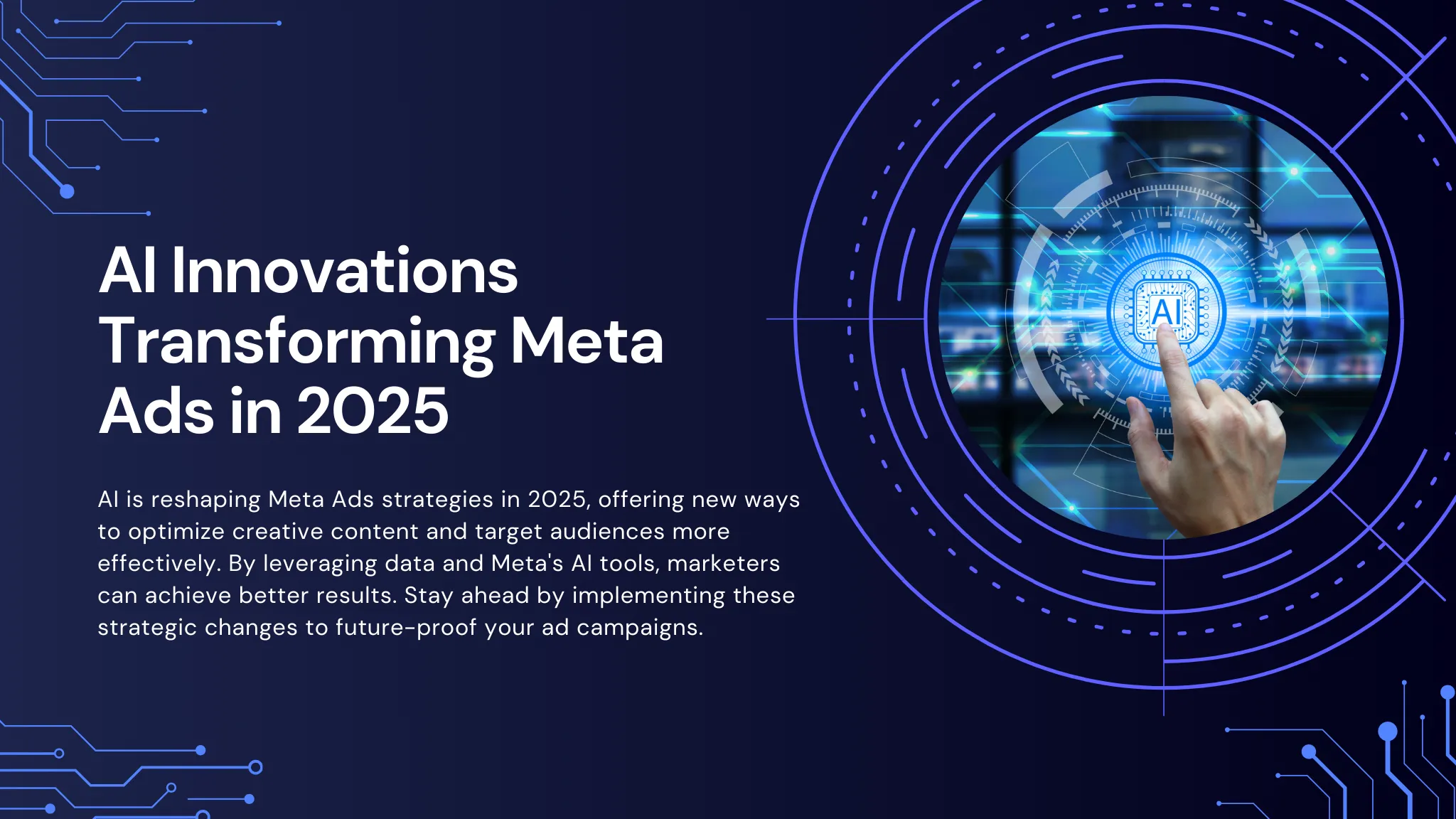 AI Innovations Transforming Meta Ads in 2025

AI is reshaping Meta Ads strategies in 2025, offering new ways to optimize creative content and target audiences more effectively. By leveraging data and Meta's AI tools, marketers can achieve better results. Stay ahead by implementing these strategic changes to future-proof your ad campaigns.

AI